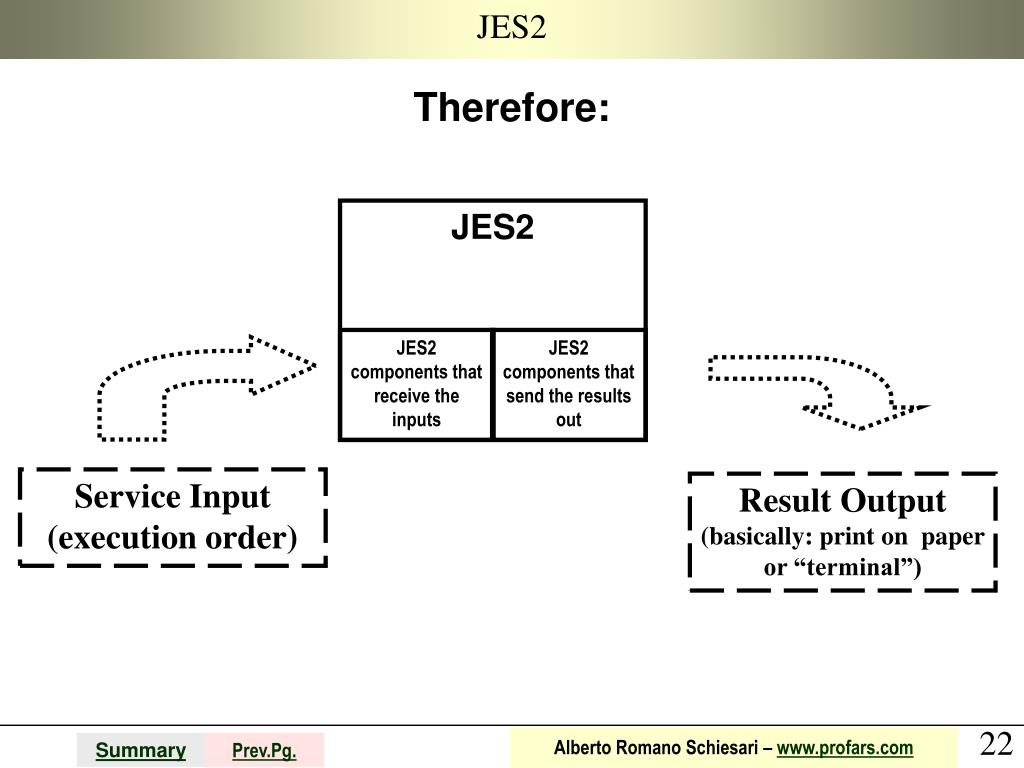 JES2

Therefore:

JES2

JES2 components that receive the inputs

JES2 components that send the results out

Service Input (execution order)

Result Output (basically: print on paper or “terminal”)

Summary

Prev.Pg.

Alberto Romano Schiesari – www.profars.com

22